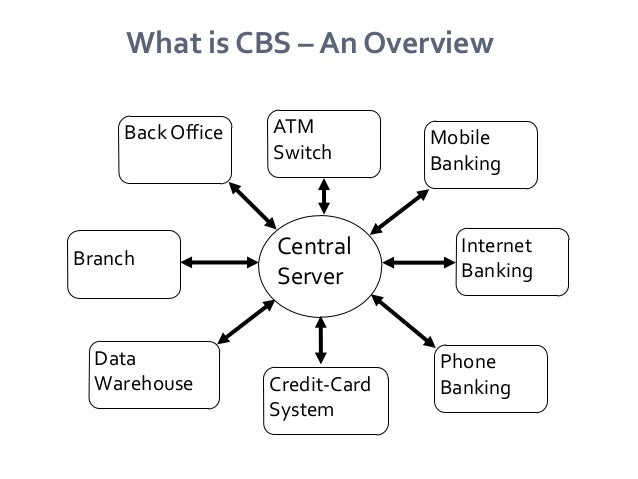 What is CBS – An Overview

Back Office

ATM Switch

Mobile Banking

Branch

Central Server

Internet Banking

Data Warehouse

Credit-Card System

Phone Banking